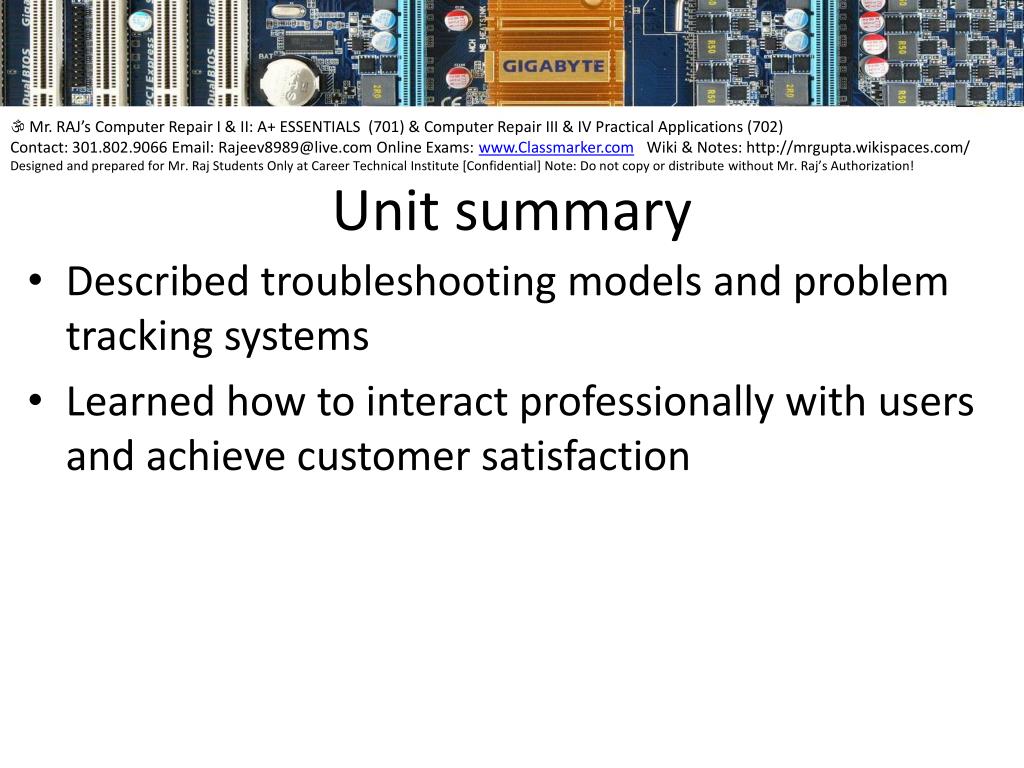 GIGABYTE

ॐ Mr. RAJ's Computer Repair I & II: A+ ESSENTIALS (701) & Computer Repair III & IV Practical Applications (702)
Contact: 301.802.9066 Email: Rajeev8989@live.com Online Exams: www.Classmarker.com Wiki & Notes: http://mrgupta.wikispaces.com/
Designed and prepared for Mr. Raj Students Only at Career Technical Institute [Confidential] Note: Do not copy or distribute without Mr. Raj's Authorization!

Unit summary

• Described troubleshooting models and problem tracking systems
• Learned how to interact professionally with users and achieve customer satisfaction